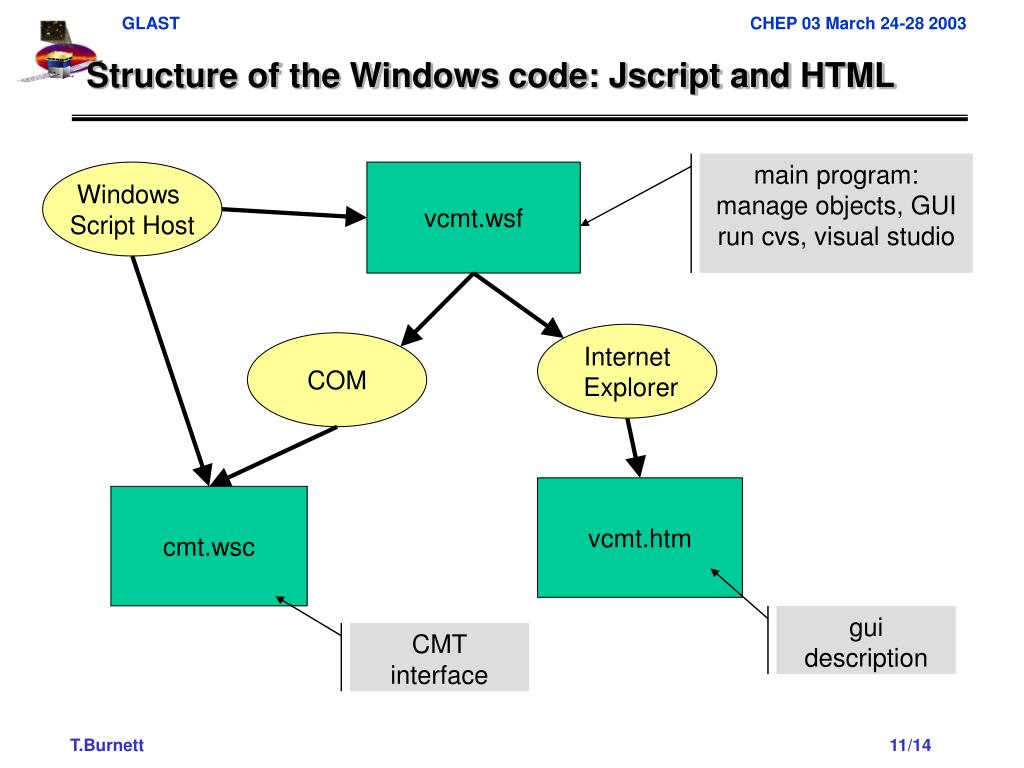 GLAST

CHEP 03 March 24-28 2003

Structure of the Windows code: Jscript and HTML

Windows Script Host

vcmt.wsf

main program: manage objects, GUI run cvs, visual studio

COM

Internet Explorer

cmt.wsc

vcmt.htm

CMT interface

gui description

T.Burnett

11/14